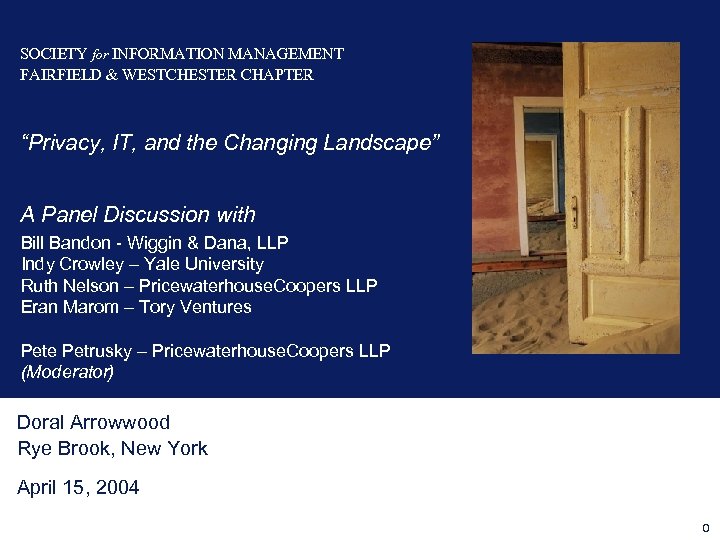 SOCIETY for INFORMATION MANAGEMENT
FAIRFIELD & WESTCHESTER CHAPTER

"Privacy, IT, and the Changing Landscape"

A Panel Discussion with
Bill Bandon - Wiggin & Dana, LLP
Indy Crowley – Yale University
Ruth Nelson – PricewaterhouseCoopers LLP
Eran Marom – Tory Ventures

Pete Petrusky – PricewaterhouseCoopers LLP
(Moderator)

Doral Arrowwood
Rye Brook, New York

April 15, 2004

0